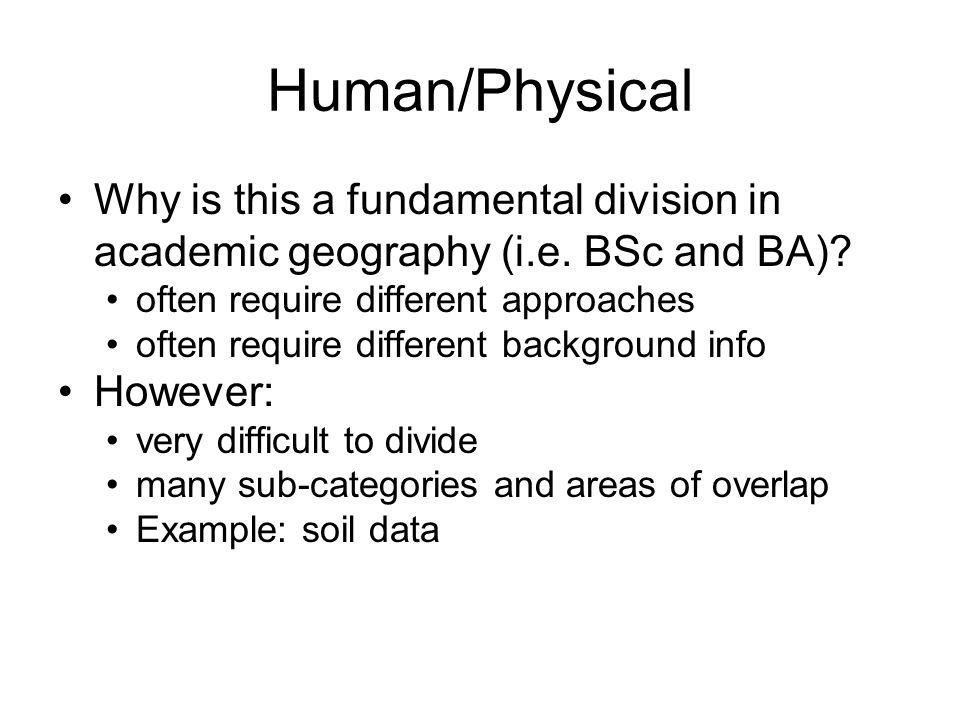 Human/Physical

• Why is this a fundamental division in academic geography (i.e. BSc and BA)?
  • often require different approaches
  • often require different background info
• However:
  • very difficult to divide
  • many sub-categories and areas of overlap
  • Example: soil data